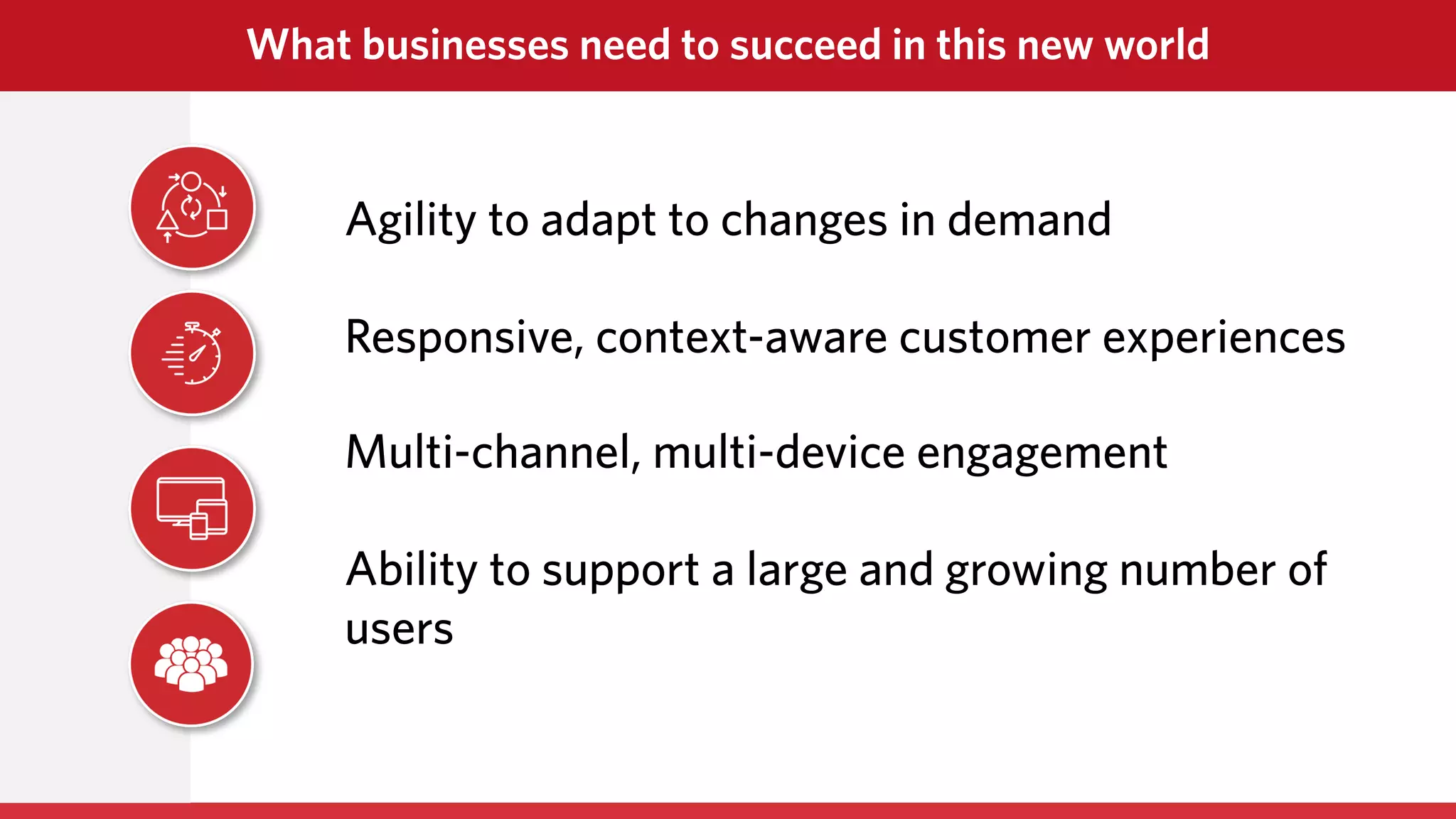 What businesses need to succeed in this new world

Agility to adapt to changes in demand

Responsive, context-aware customer experiences

Multi-channel, multi-device engagement

Ability to support a large and growing number of users